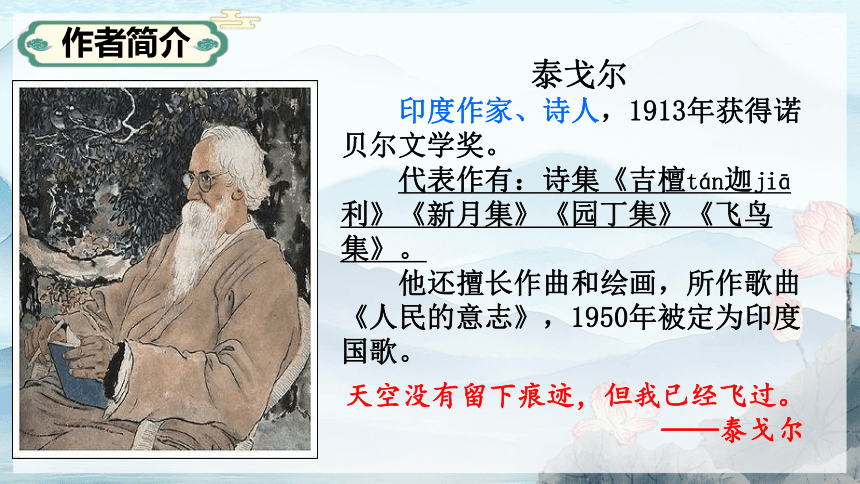 作者简介

泰戈尔

印度作家、诗人，1913年获得诺贝尔文学奖。

代表作有：诗集《吉檀tán迦jiā利》《新月集》《园丁集》《飞鸟集》。

他还擅长作曲和绘画，所作歌曲《人民的意志》，1950年被定为印度国歌。

天空没有留下痕迹，但我已经飞过。
——泰戈尔